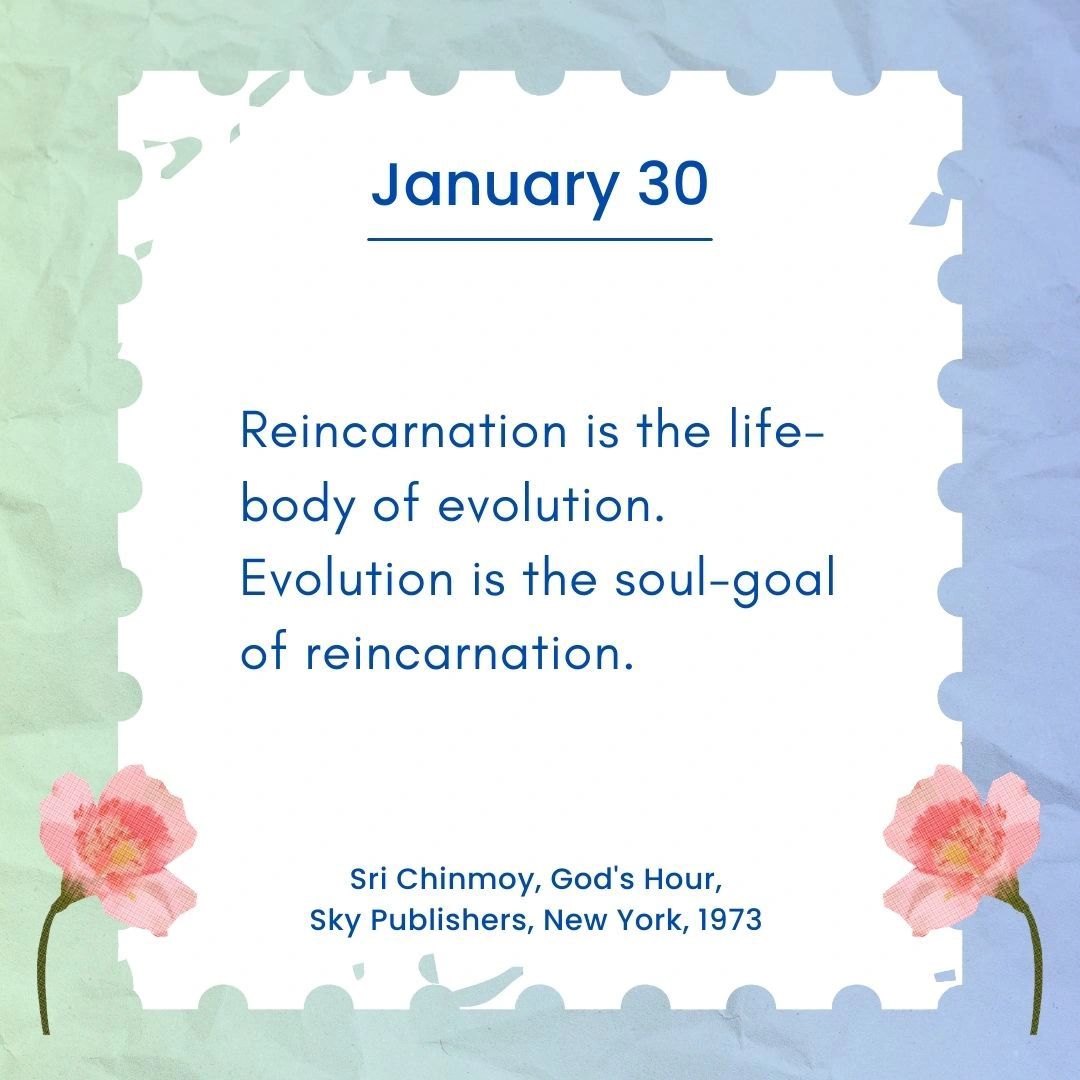 January 30

Reincarnation is the life-body of evolution. Evolution is the soul-goal of reincarnation.

Sri Chinmoy, God's Hour,
Sky Publishers, New York, 1973